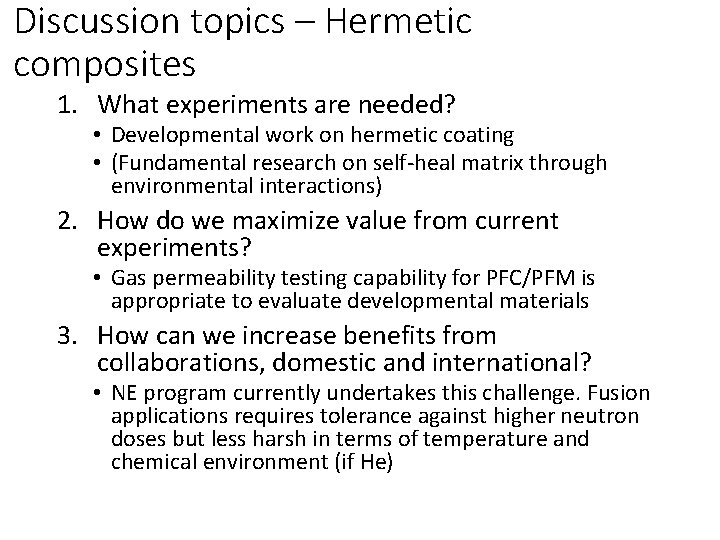 Discussion topics – Hermetic composites

1. What experiments are needed?
• Developmental work on hermetic coating
• (Fundamental research on self-heal matrix through environmental interactions)

2. How do we maximize value from current experiments?
• Gas permeability testing capability for PFC/PFM is appropriate to evaluate developmental materials

3. How can we increase benefits from collaborations, domestic and international?
• NE program currently undertakes this challenge. Fusion applications requires tolerance against higher neutron doses but less harsh in terms of temperature and chemical environment (if He)